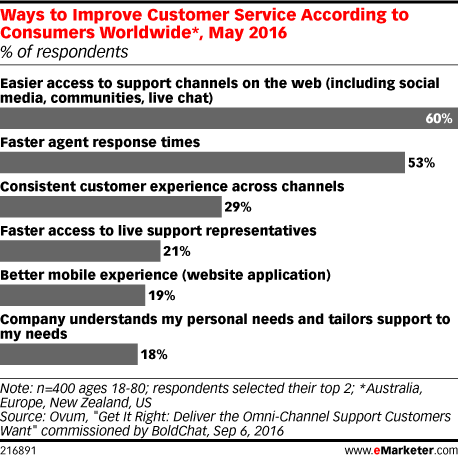 Ways to Improve Customer Service According to Consumers Worldwide*, May 2016
% of respondents

Easier access to support channels on the web (including social media, communities, live chat)
60%

Faster agent response times
53%

Consistent customer experience across channels
29%

Faster access to live support representatives
21%

Better mobile experience (website application)
19%

Company understands my personal needs and tailors support to my needs
18%

Note: n=400 ages 18-80; respondents selected their top 2; *Australia, Europe, New Zealand, US
Source: Ovum, "Get It Right: Deliver the Omni-Channel Support Customers Want" commissioned by BoldChat, Sep 6, 2016

216891

www.eMarketer.com